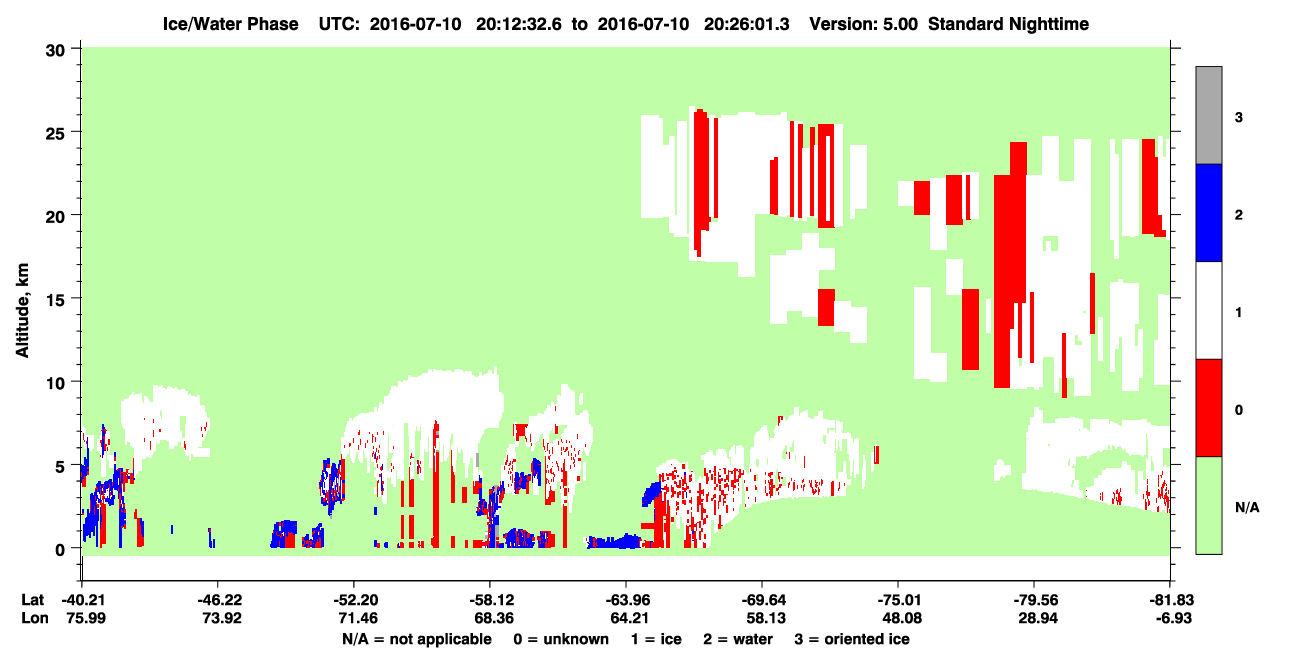 Ice/Water Phase UTC: 2016-07-10 20:12:32.6 to 2016-07-10 20:26:01.3 Version: 5.00 Standard Nighttime

Altitude, km

30
25
20
15
10
5
0

3
2
1
0
N/A

| Lat | -40.21 | -46.22 | -52.20 | -58.12 | -63.96 | -69.64 | -75.01 | -79.56 | -81.83 |
|---|---|---|---|---|---|---|---|---|---|
| Lon | 75.99 | 73.92 | 71.46 | 68.36 | 64.21 | 58.13 | 48.08 | 28.94 | -6.93 |

N/A = not applicable 0 = unknown 1 = ice 2 = water 3 = oriented ice